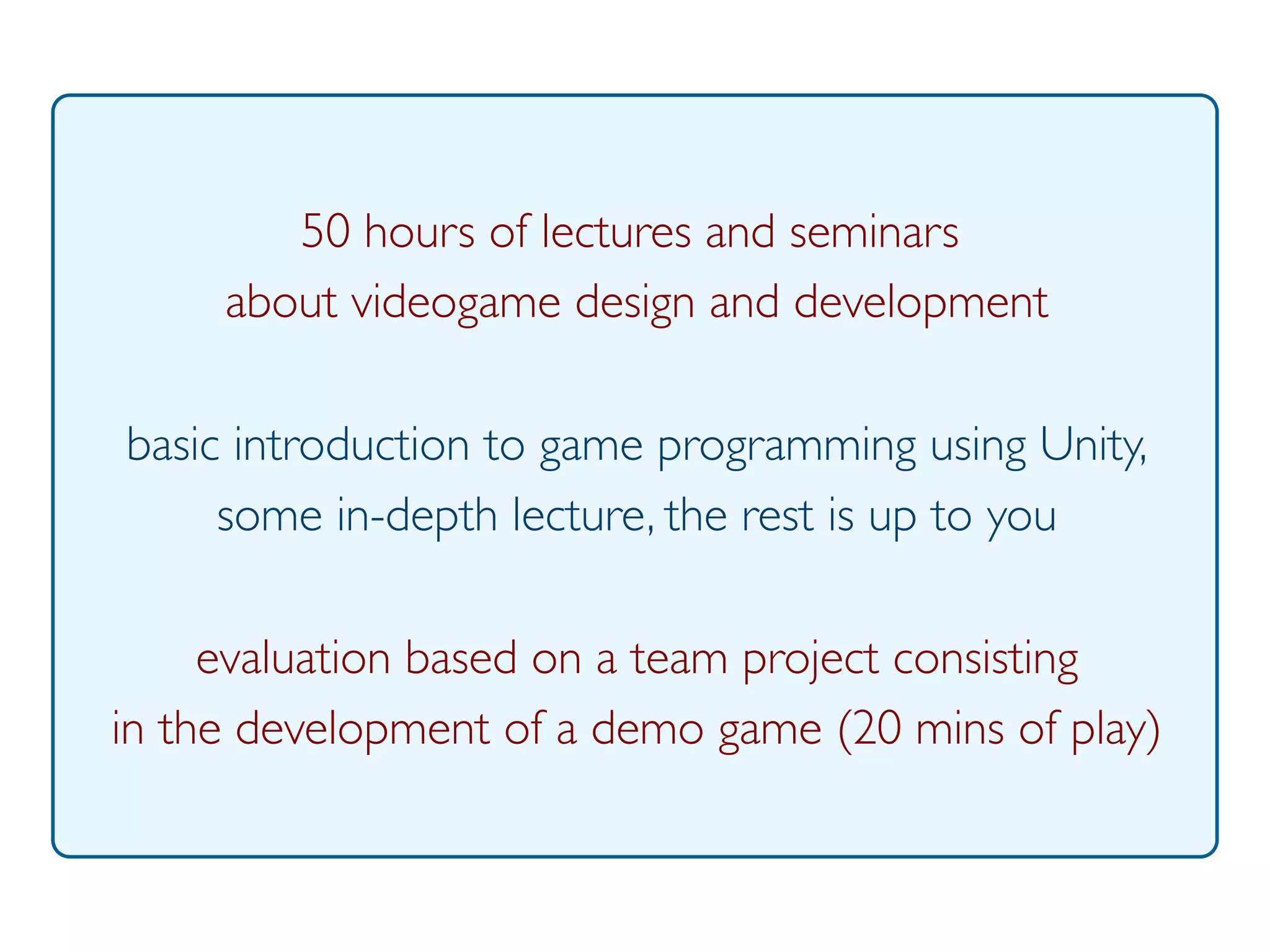 50 hours of lectures and seminars
about videogame design and development

basic introduction to game programming using Unity,
some in-depth lecture, the rest is up to you

evaluation based on a team project consisting
in the development of a demo game (20 mins of play)